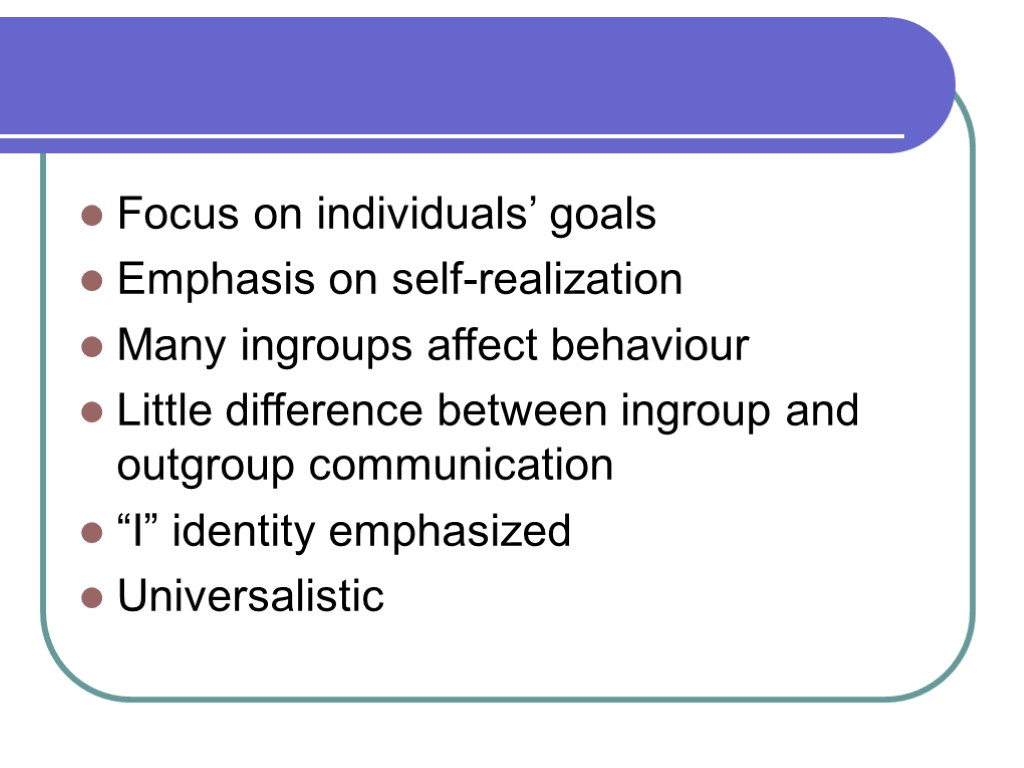 - Focus on individuals’ goals
- Emphasis on self-realization
- Many ingroups affect behaviour
- Little difference between ingroup and outgroup communication
- “I” identity emphasized
- Universalistic